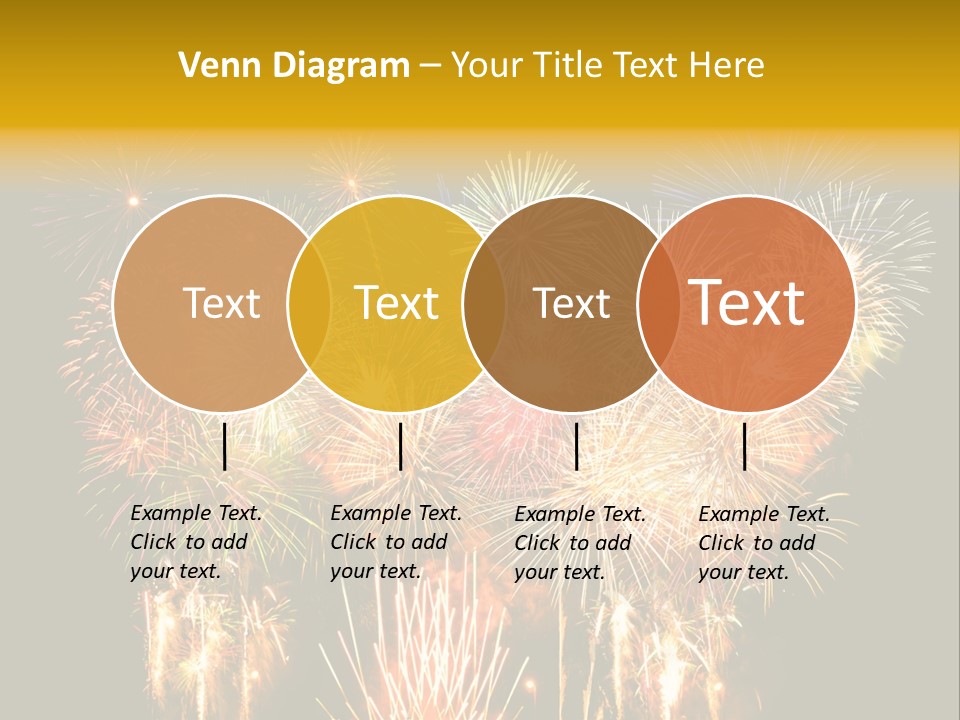 Venn Diagram – Your Title Text Here

Text

Text

Text

Text

Example Text. Click to add your text.

Example Text. Click to add your text.

Example Text. Click to add your text.

Example Text. Click to add your text.